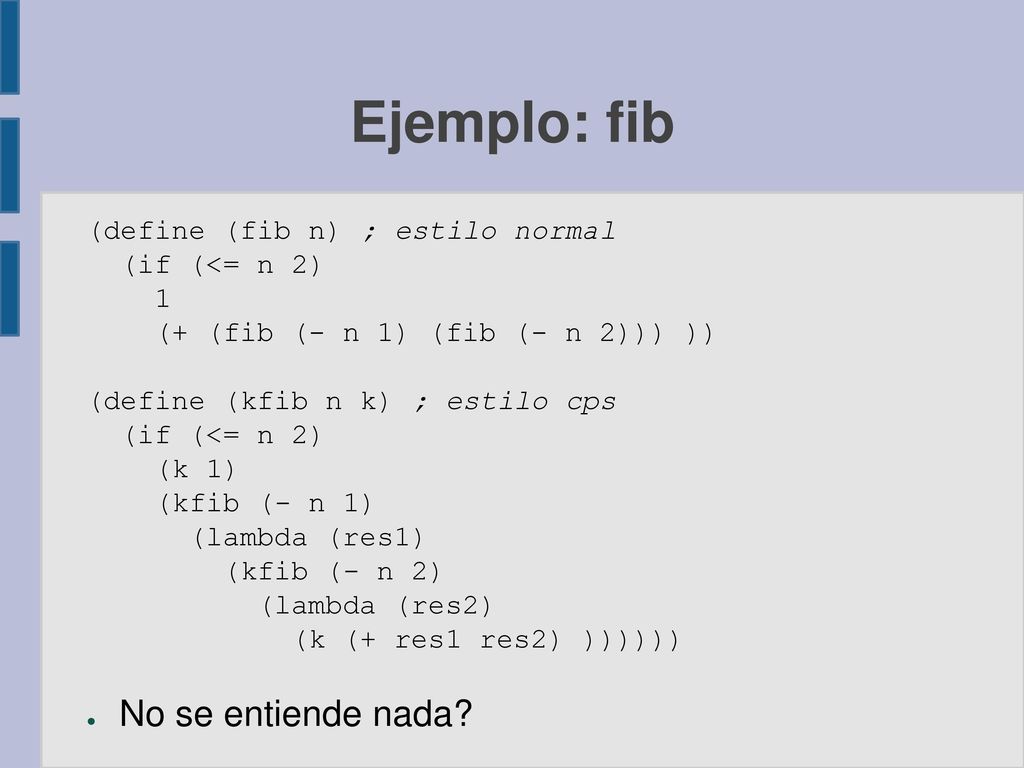 Ejemplo: fib

(define (fib n) ; estilo normal
  (if (<= n 2)
    1
    (+ (fib (- n 1) (fib (- n 2))) ))

(define (kfib n k) ; estilo cps
  (if (<= n 2)
    (k 1)
    (kfib (- n 1)
      (lambda (res1)
        (kfib (- n 2)
          (lambda (res2)
            (k (+ res1 res2) ))))))

● No se entiende nada?